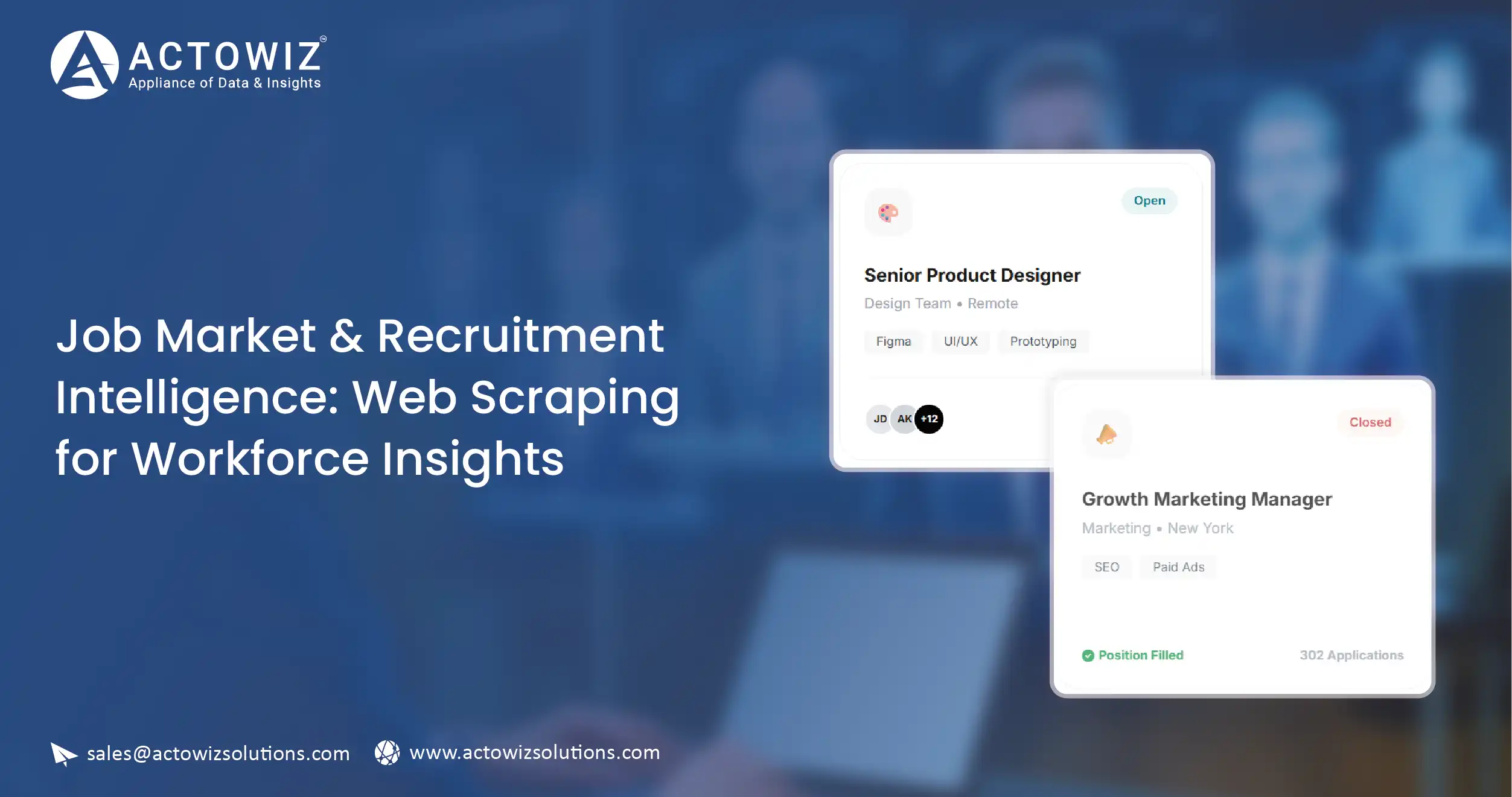 ACTOWIZ®
Appliance of Data & Insights

Job Market & Recruitment Intelligence: Web Scraping for Workforce Insights

Open

Senior Product Designer
Design Team • Remote

Figma UI/UX Prototyping

JD AK +12

Closed

Growth Marketing Manager
Marketing • New York

SEO Paid Ads

Position Filled 302 Applications

sales@actowizsolutions.com www.actowizsolutions.com